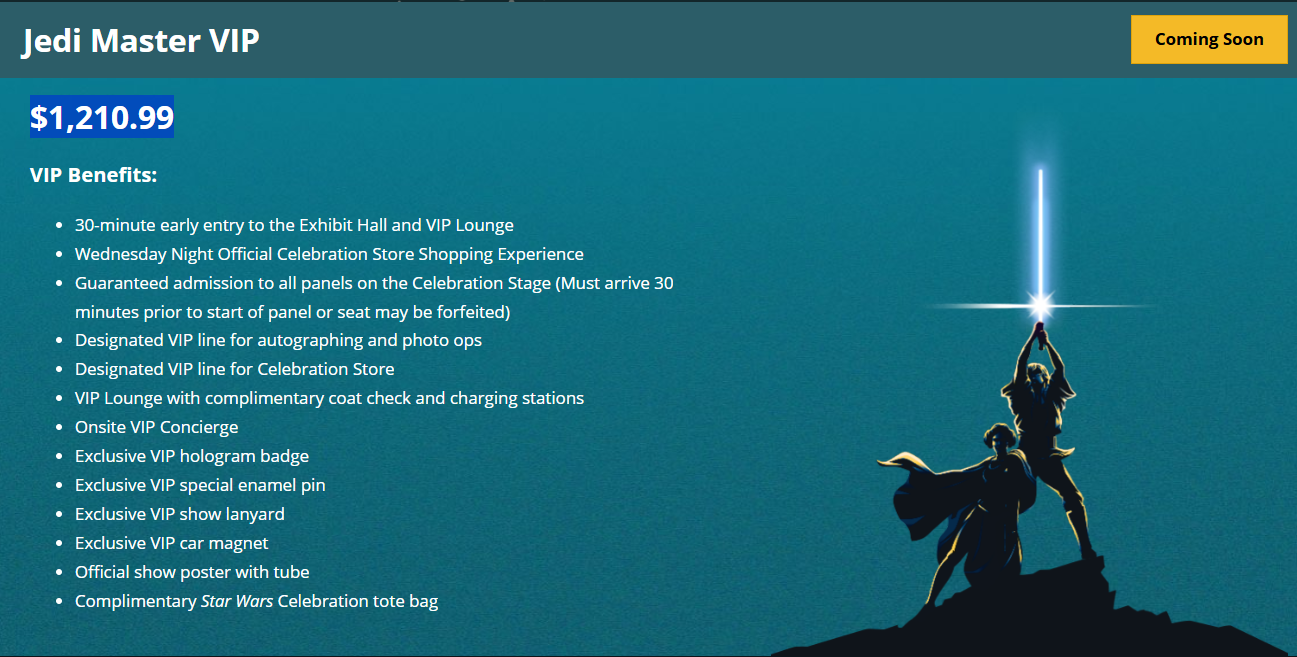 Jedi Master VIP

Coming Soon

$1,210.99

VIP Benefits:

- 30-minute early entry to the Exhibit Hall and VIP Lounge
- Wednesday Night Official Celebration Store Shopping Experience
- Guaranteed admission to all panels on the Celebration Stage (Must arrive 30 minutes prior to start of panel or seat may be forfeited)
- Designated VIP line for autographing and photo ops
- Designated VIP line for Celebration Store
- VIP Lounge with complimentary coat check and charging stations
- Onsite VIP Concierge
- Exclusive VIP hologram badge
- Exclusive VIP special enamel pin
- Exclusive VIP show lanyard
- Exclusive VIP car magnet
- Official show poster with tube
- Complimentary Star Wars Celebration tote bag